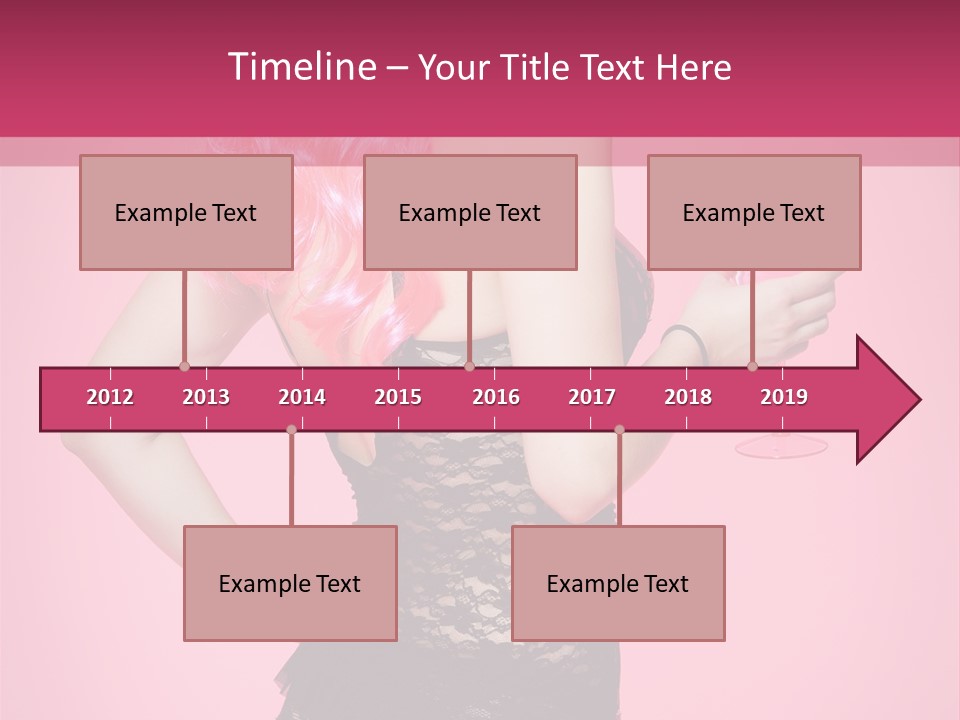 Timeline – Your Title Text Here

Example Text

Example Text

Example Text

2012 2013 2014 2015 2016 2017 2018 2019

Example Text

Example Text